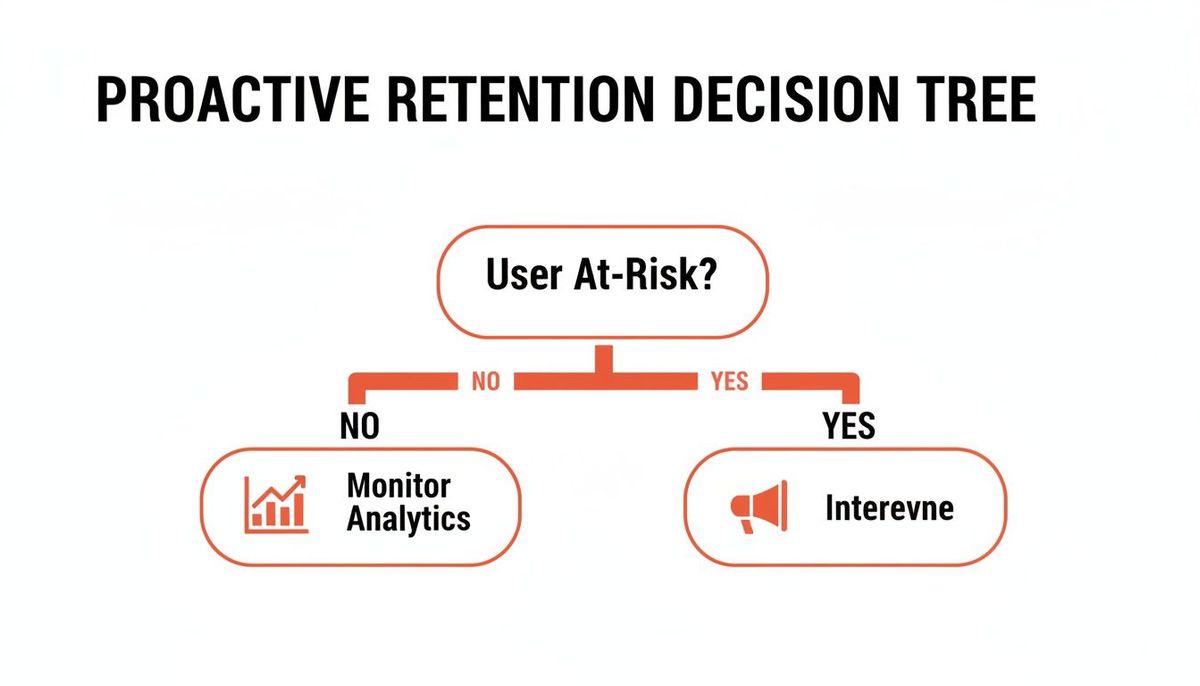 PROACTIVE RETENTION DECISION TREE

User At-Risk?

NO

YES

NO

YES

Monitor Analytics

Interevne